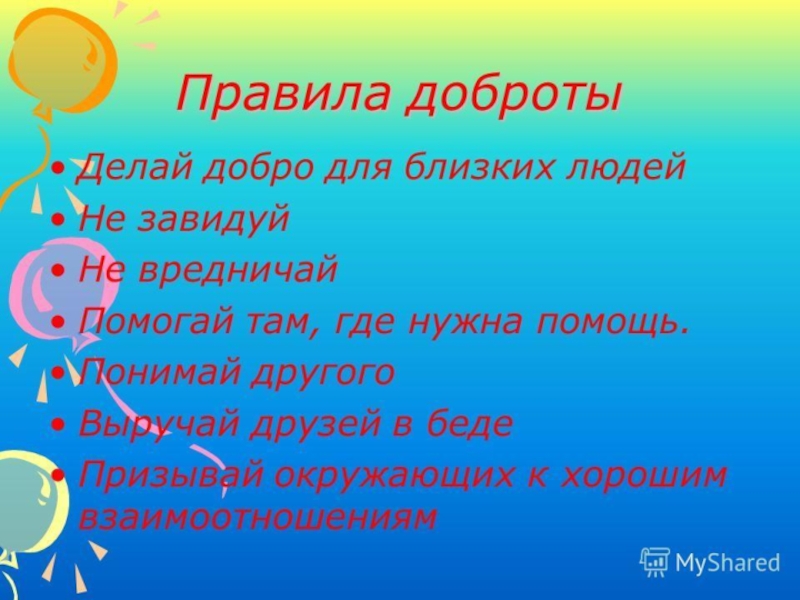 Правила доброты

• Делай добро для близких людей
• Не завидуй
• Не вредничай
• Помогай там, где нужна помощь.
• Понимай другого
• Выручай друзей в беде
• Призывай окружающих к хорошим взаимоотношениям

MyShared